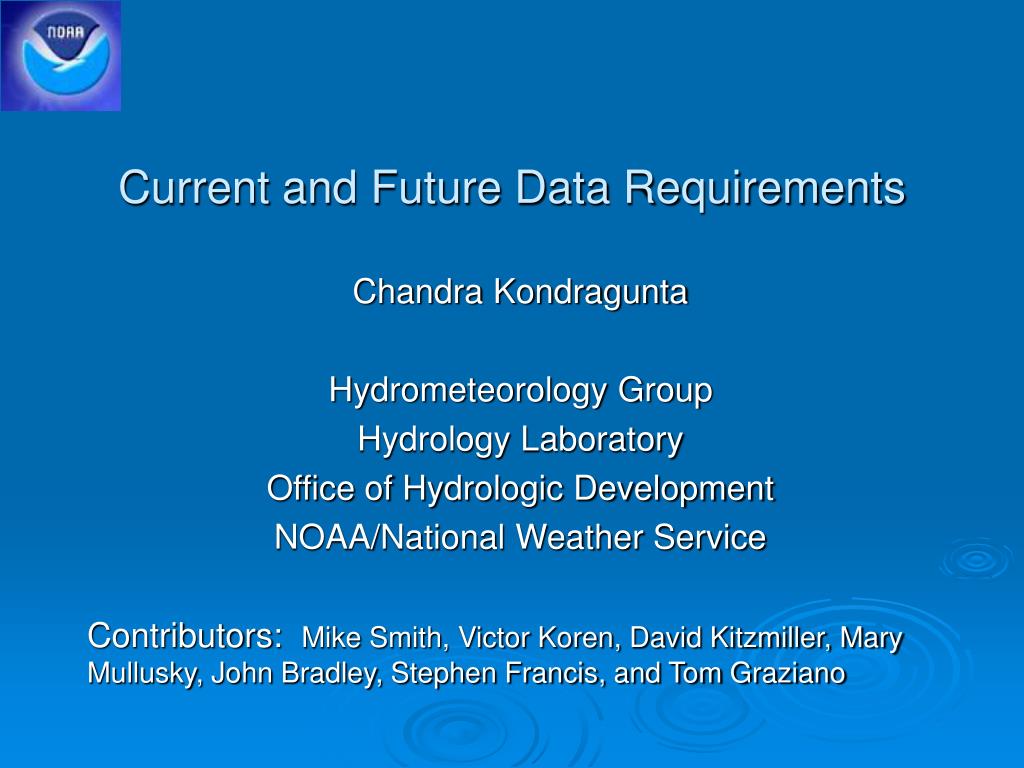 NOAA

Current and Future Data Requirements

Chandra Kondragunta

Hydrometeorology Group
Hydrology Laboratory
Office of Hydrologic Development
NOAA/National Weather Service

Contributors: Mike Smith, Victor Koren, David Kitzmiller, Mary Mullusky, John Bradley, Stephen Francis, and Tom Graziano